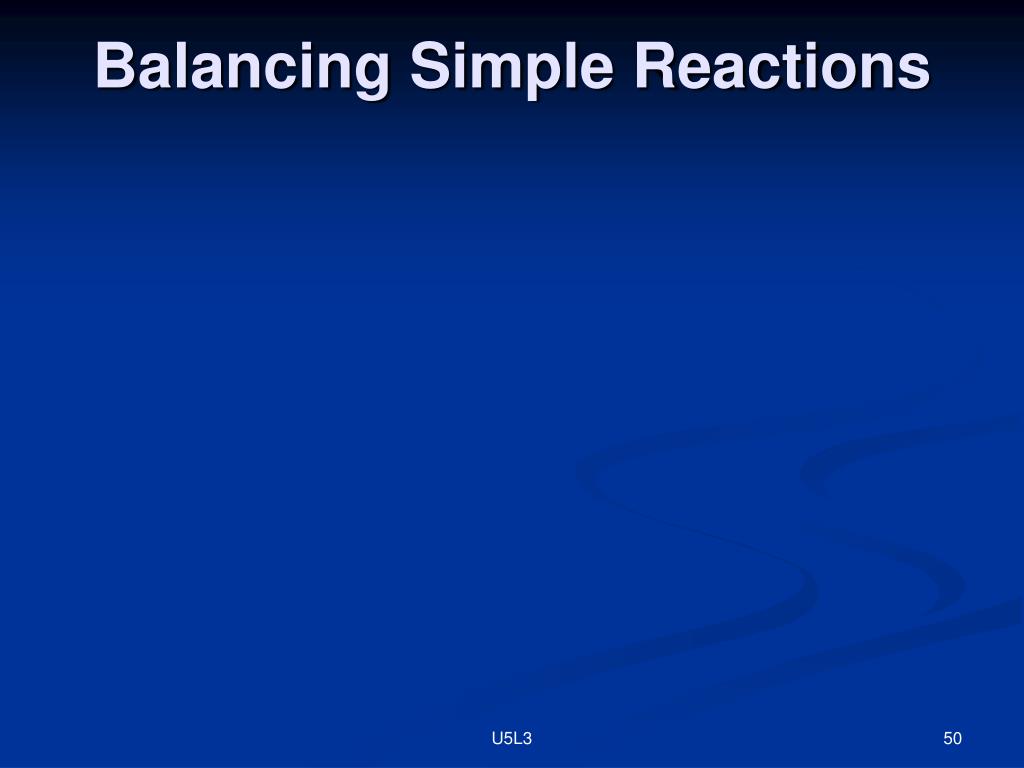 Balancing Simple Reactions

U5L3

50